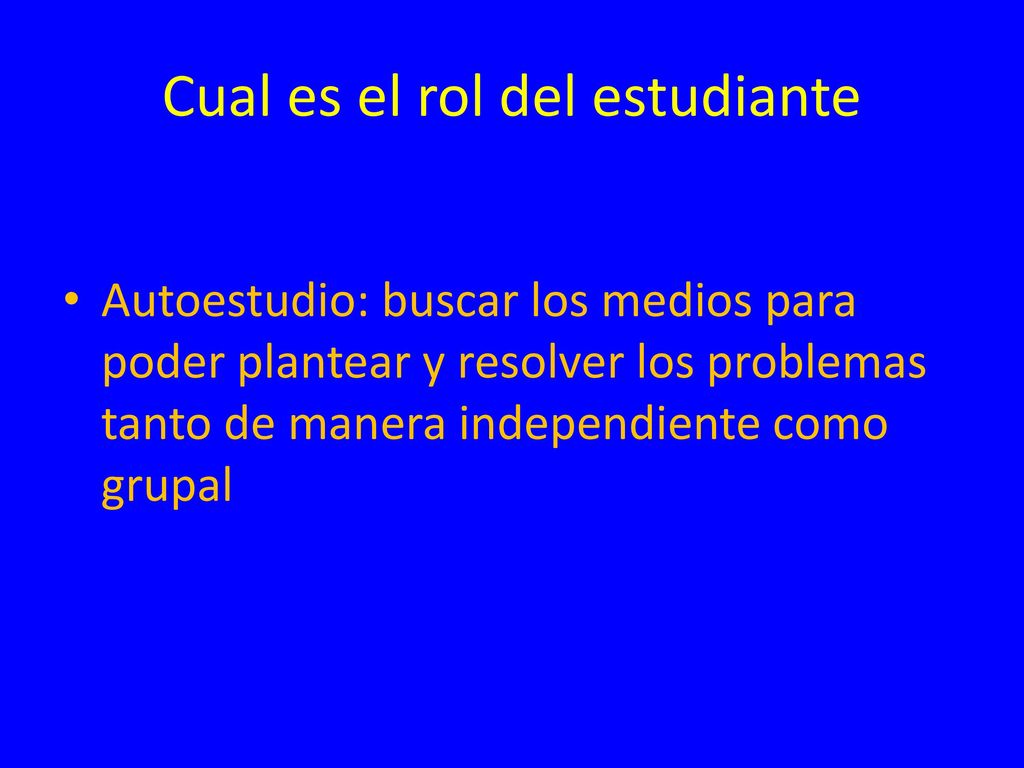 Cual es el rol del estudiante

• Autoestudio: buscar los medios para poder plantear y resolver los problemas tanto de manera independiente como grupal